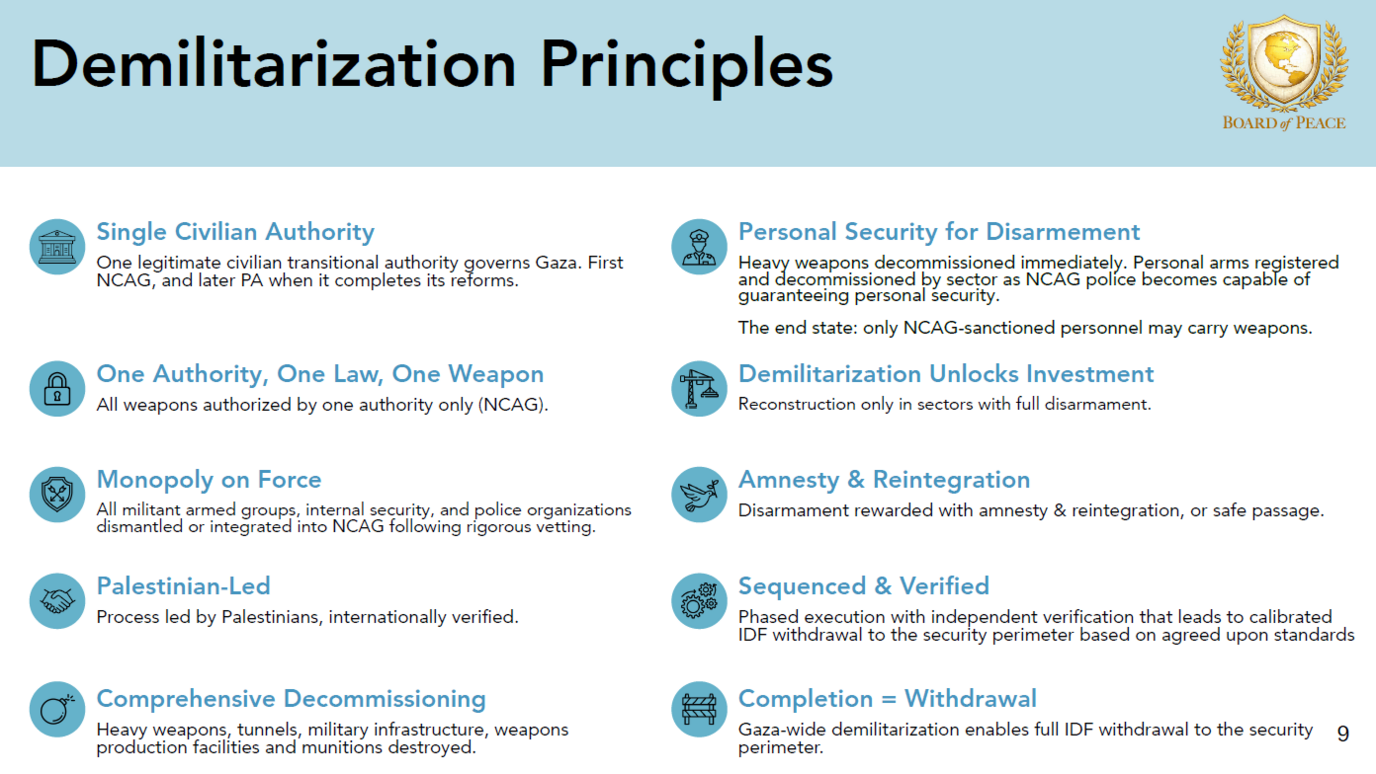 Demilitarization Principles

BOARD of PEACE

Single Civilian Authority
One legitimate civilian transitional authority governs Gaza. First NCAG, and later PA when it completes its reforms.

One Authority, One Law, One Weapon
All weapons authorized by one authority only (NCAG).

Monopoly on Force
All militant armed groups, internal security, and police organizations dismantled or integrated into NCAG following rigorous vetting.

Palestinian-Led
Process led by Palestinians, internationally verified.

Comprehensive Decommissioning
Heavy weapons, tunnels, military infrastructure, weapons production facilities and munitions destroyed.

Personal Security for Disarmement
Heavy weapons decommissioned immediately. Personal arms registered and decommissioned by sector as NCAG police becomes capable of guaranteeing personal security.

The end state: only NCAG-sanctioned personnel may carry weapons.

Demilitarization Unlocks Investment
Reconstruction only in sectors with full disarmament.

Amnesty & Reintegration
Disarmament rewarded with amnesty & reintegration, or safe passage.

Sequenced & Verified
Phased execution with independent verification that leads to calibrated IDF withdrawal to the security perimeter based on agreed upon standards

Completion = Withdrawal
Gaza-wide demilitarization enables full IDF withdrawal to the security perimeter.

9